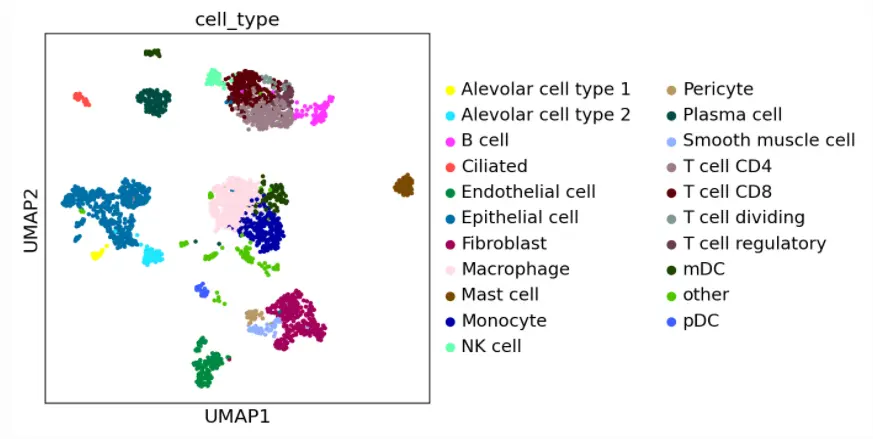 cell_type

UMAP2

UMAP1

Alevolar cell type 1
Alevolar cell type 2
B cell
Ciliated
Endothelial cell
Epithelial cell
Fibroblast
Macrophage
Mast cell
Monocyte
NK cell

Pericyte
Plasma cell
Smooth muscle cell
T cell CD4
T cell CD8
T cell dividing
T cell regulatory
mDC
other
pDC